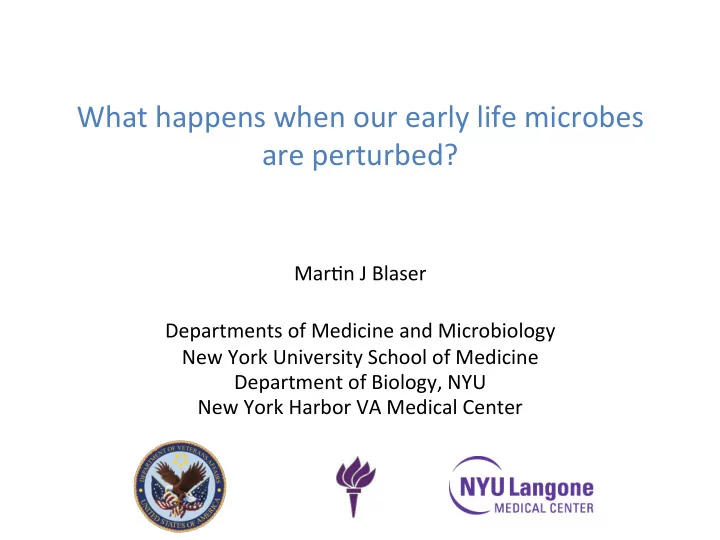 What happens when our early life microbes are perturbed?

Martin J Blaser

Departments of Medicine and Microbiology
New York University School of Medicine
Department of Biology, NYU
New York Harbor VA Medical Center

DEPARTMENT OF VETERANS AFFAIRS
UNITED STATES OF AMERICA

NYU Langone
MEDICAL CENTER